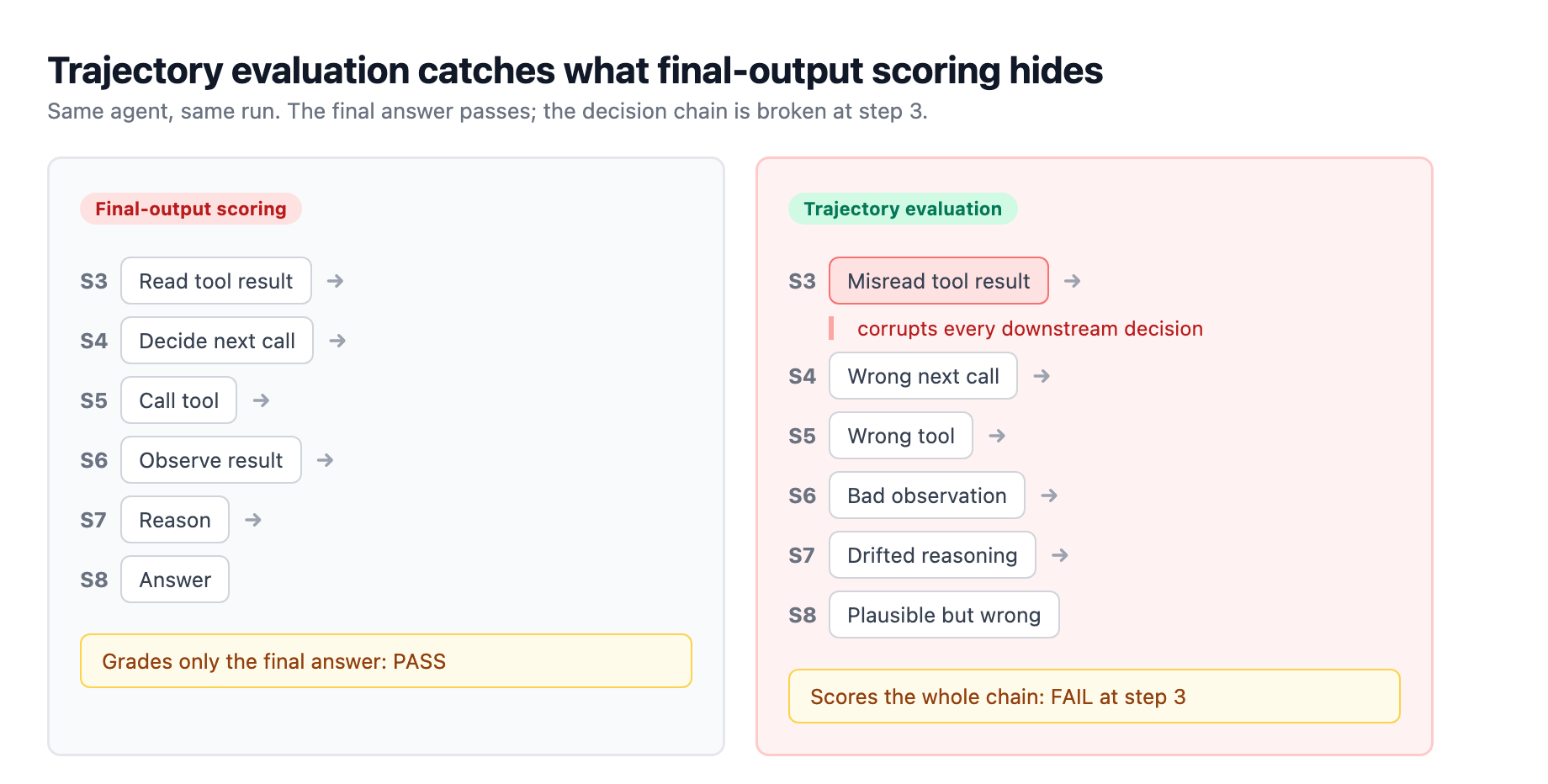 Trajectory evaluation catches what final-output scoring hides

Same agent, same run. The final answer passes; the decision chain is broken at step 3.

Final-output scoring

S3 Read tool result →

S4 Decide next call →

S5 Call tool →

S6 Observe result →

S7 Reason →

S8 Answer

Grades only the final answer: PASS

Trajectory evaluation

S3 Misread tool result →

corrupts every downstream decision

S4 Wrong next call →

S5 Wrong tool →

S6 Bad observation →

S7 Drifted reasoning →

S8 Plausible but wrong

Scores the whole chain: FAIL at step 3